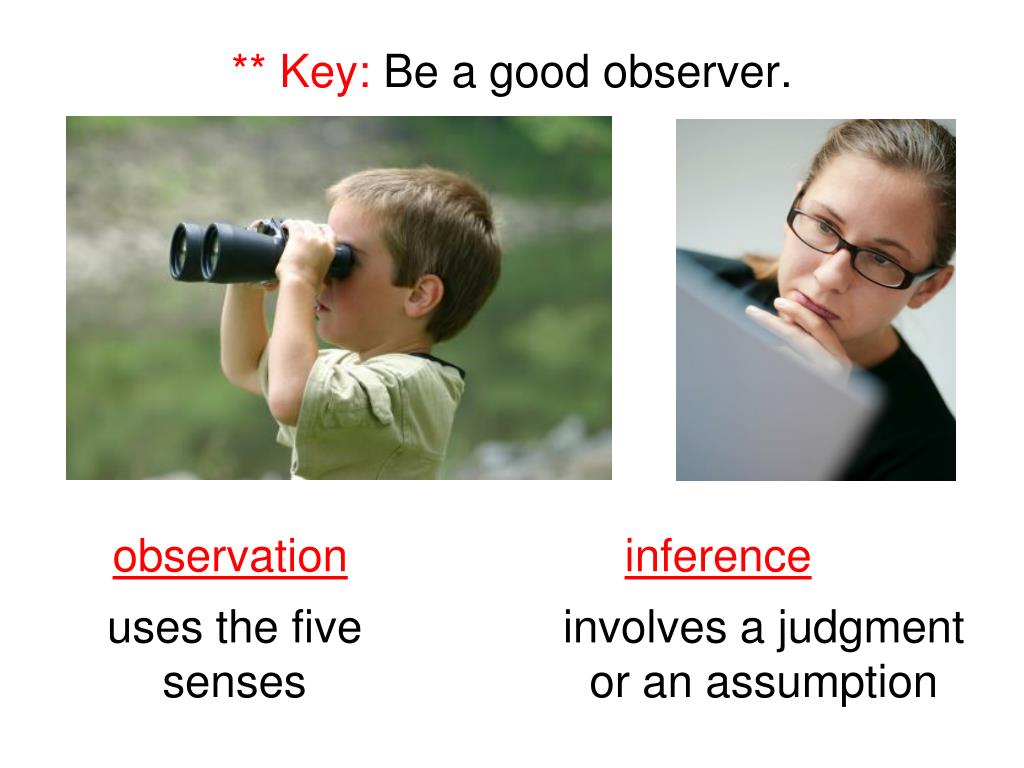 ** Key: Be a good observer.

observation

uses the five senses

inference

involves a judgment or an assumption